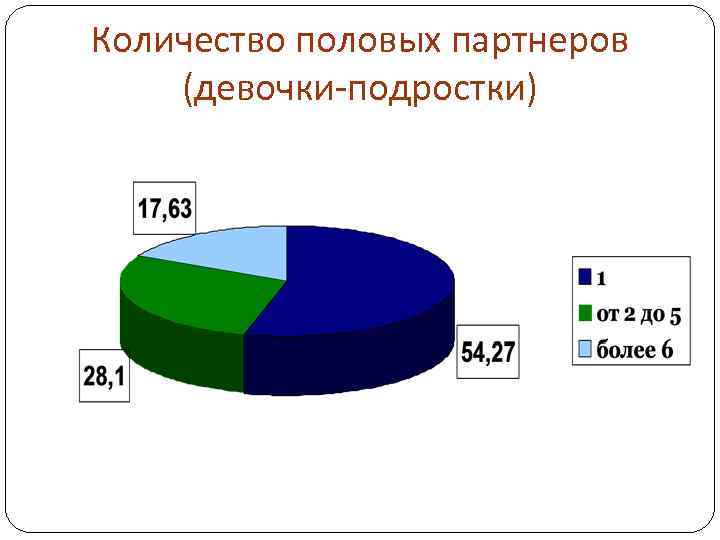 Количество половых партнеров (девочки-подростки)

17,63

28,1

54,27

1
от 2 до 5
более 6